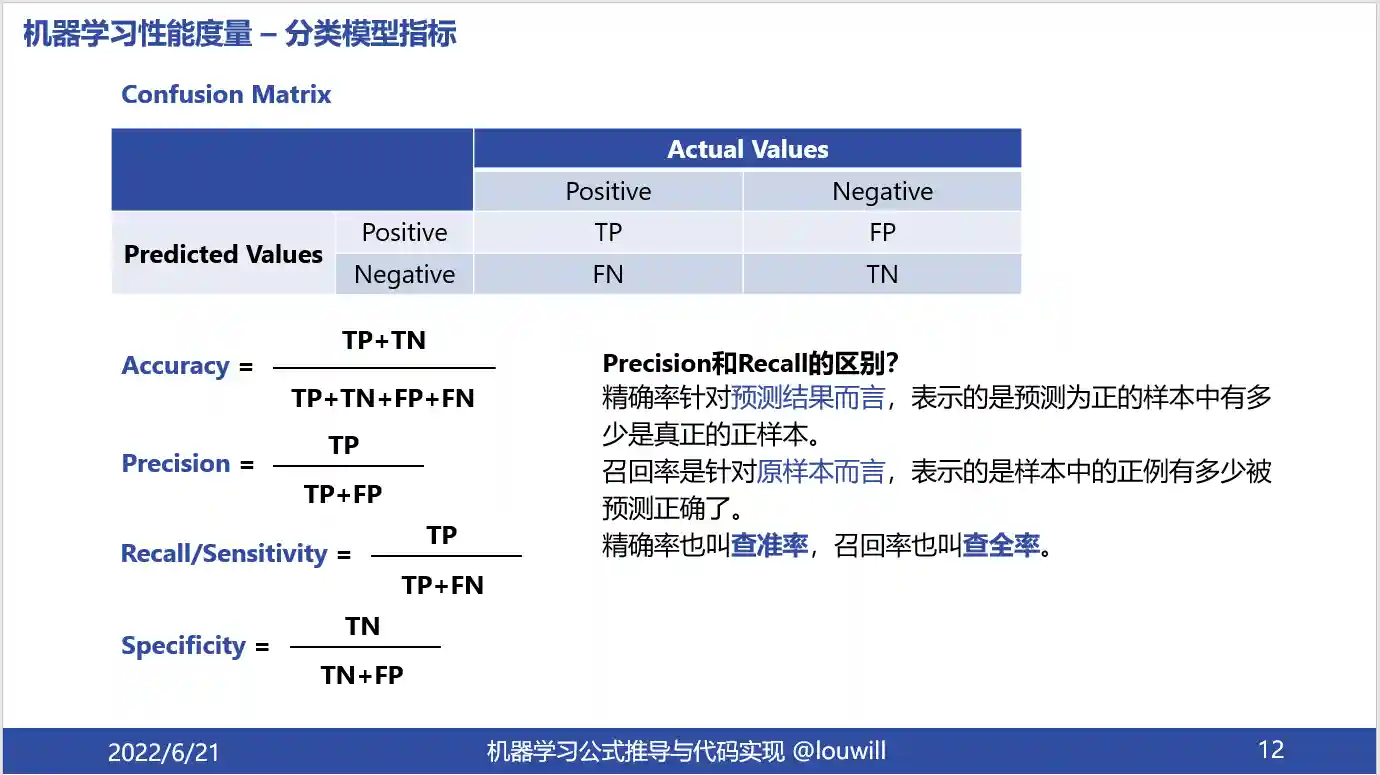 机器学习性能度量 – 分类模型指标

Confusion Matrix

| | | Actual Values | |
|---|---|---|---|
| | | Positive | Negative |
| Predicted Values | Positive | TP | FP |
| | Negative | FN | TN |

Accuracy = $\frac{TP+TN}{TP+TN+FP+FN}$

Precision = $\frac{TP}{TP+FP}$

Recall/Sensitivity = $\frac{TP}{TP+FN}$

Specificity = $\frac{TN}{TN+FP}$

Precision和Recall的区别?
精确率针对预测结果而言，表示的是预测为正的样本中有多少是真正的正样本。
召回率是针对原样本而言，表示的是样本中的正例有多少被预测正确了。
精确率也叫查准率，召回率也叫查全率。

2022/6/21 机器学习公式推导与代码实现 @louwill 12